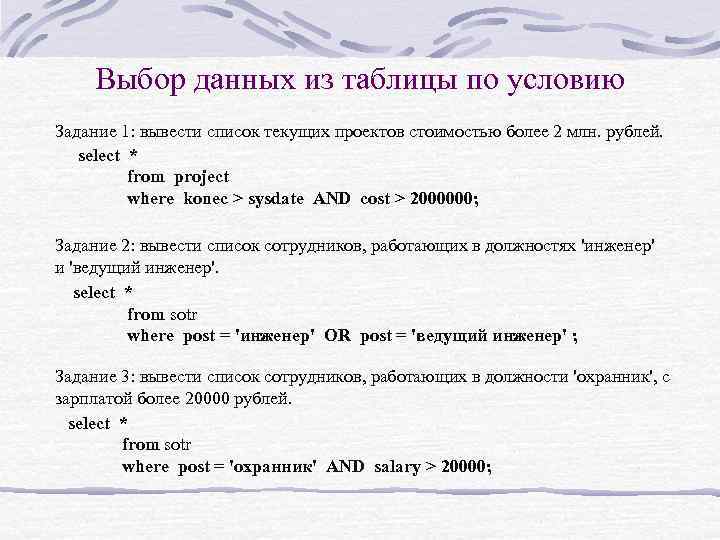 Выбор данных из таблицы по условию

Задание 1: вывести список текущих проектов стоимостью более 2 млн. рублей.
select *
from project
where konec > sysdate AND cost > 2000000;

Задание 2: вывести список сотрудников, работающих в должностях 'инженер' и 'ведущий инженер'.
select *
from sotr
where post = 'инженер' OR post = 'ведущий инженер' ;

Задание 3: вывести список сотрудников, работающих в должности 'охранник', с зарплатой более 20000 рублей.
select *
from sotr
where post = 'охранник' AND salary > 20000;